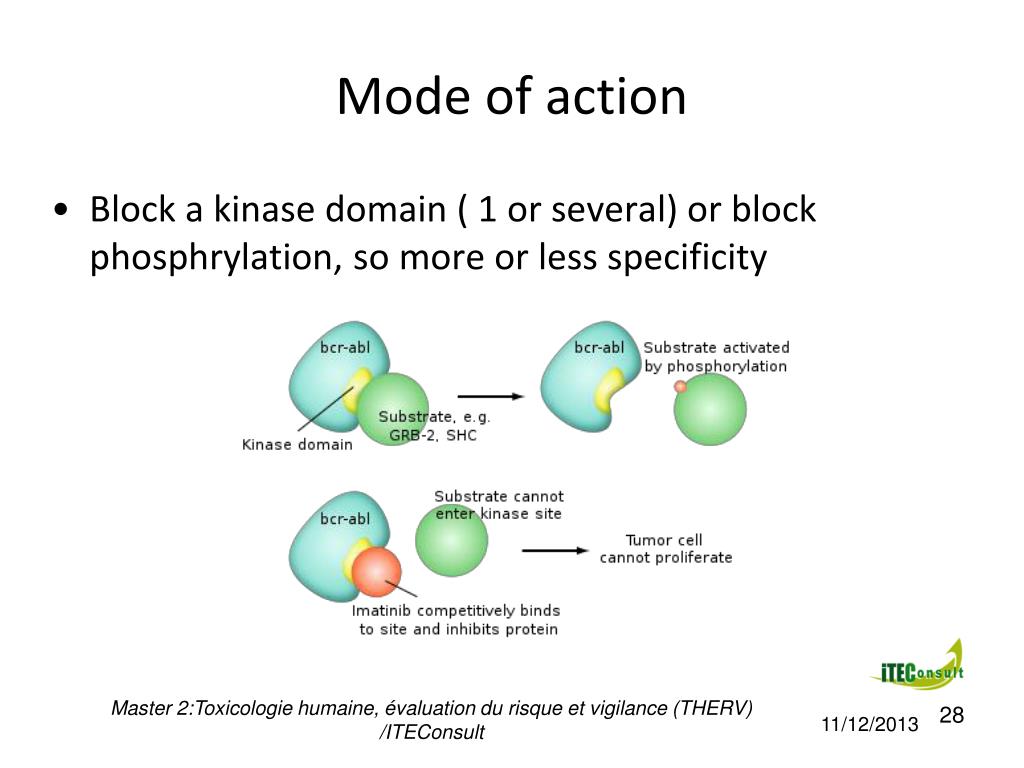 Mode of action

• Block a kinase domain ( 1 or several) or block phosphrylation, so more or less specificity

bcr-abl

Kinase domain

Substrate, e.g. GRB-2, SHC

bcr-abl

Substrate activated by phosphorylation

bcr-abl

Substrate cannot enter kinase site

Tumor cell cannot proliferate

Imatinib competitively binds to site and inhibits protein

iTEConsult

Master 2:Toxicologie humaine, évaluation du risque et vigilance (THERV) /ITEConsult

11/12/2013

28